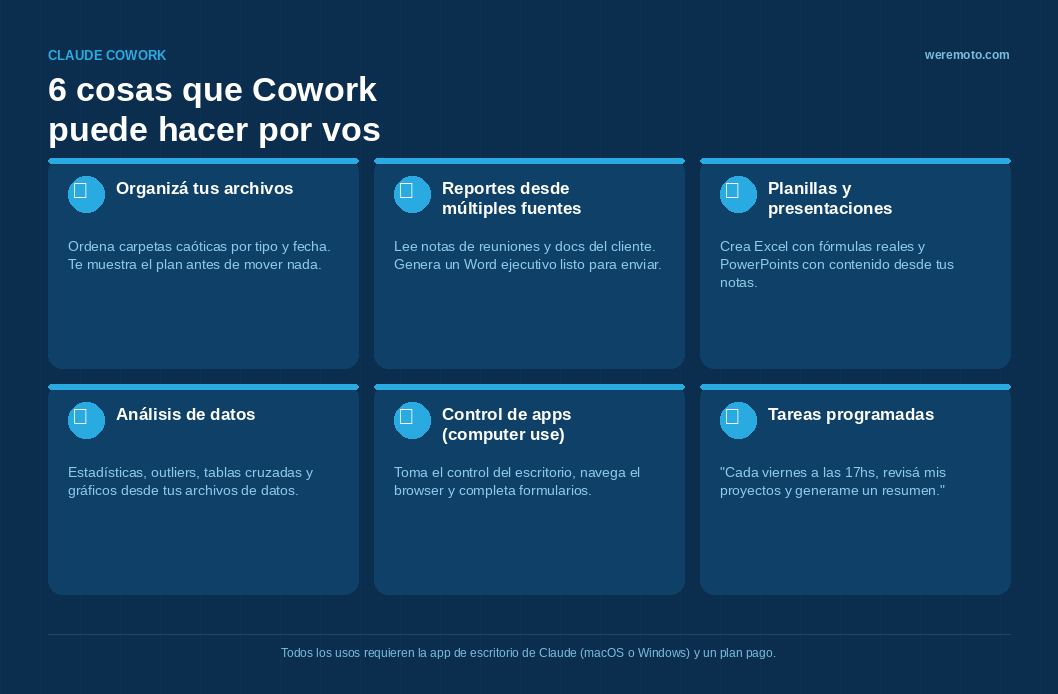 CLAUDE COWORK

weremoto.com

6 cosas que Cowork puede hacer por vos

Organizá tus archivos

Ordena carpetas caóticas por tipo y fecha. Te muestra el plan antes de mover nada.

Reportes desde múltiples fuentes

Lee notas de reuniones y docs del cliente. Genera un Word ejecutivo listo para enviar.

Planillas y presentaciones

Crea Excel con fórmulas reales y PowerPoints con contenido desde tus notas.

Análisis de datos

Estadísticas, outliers, tablas cruzadas y gráficos desde tus archivos de datos.

Control de apps (computer use)

Toma el control del escritorio, navega el browser y completa formularios.

Tareas programadas

"Cada viernes a las 17hs, revisá mis proyectos y generame un resumen."

Todos los usos requieren la app de escritorio de Claude (macOS o Windows) y un plan pago.